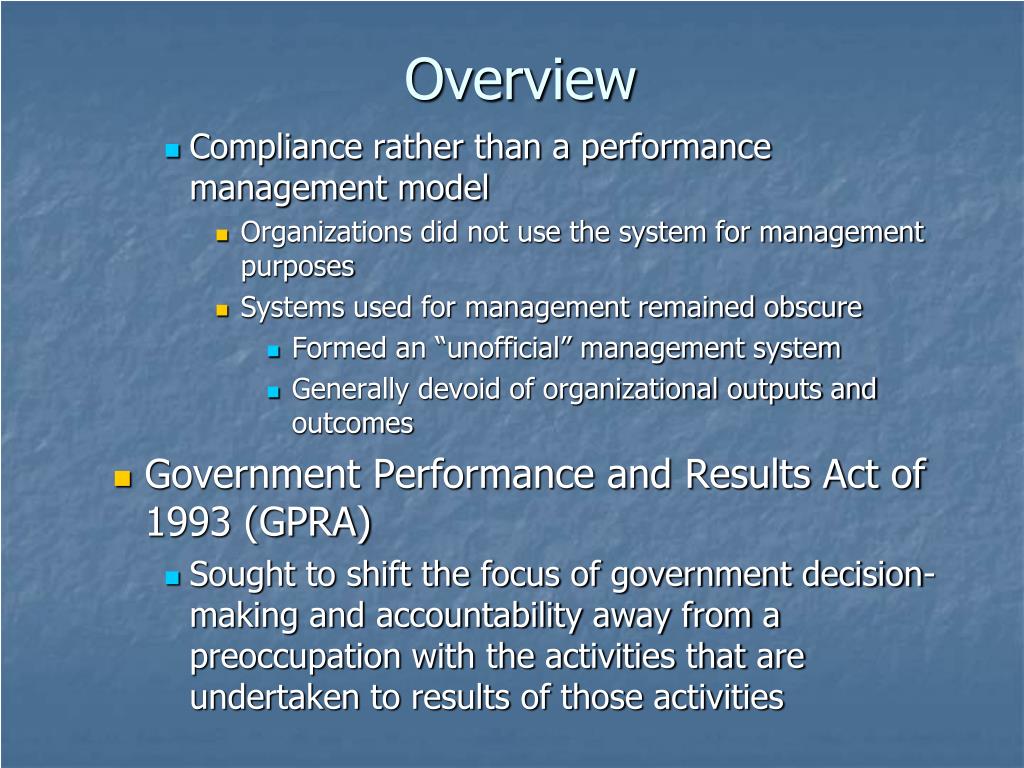 Overview

Compliance rather than a performance management model

Organizations did not use the system for management purposes

Systems used for management remained obscure

Formed an “unofficial” management system

Generally devoid of organizational outputs and outcomes

Government Performance and Results Act of 1993 (GPRA)

Sought to shift the focus of government decision-making and accountability away from a preoccupation with the activities that are undertaken to results of those activities